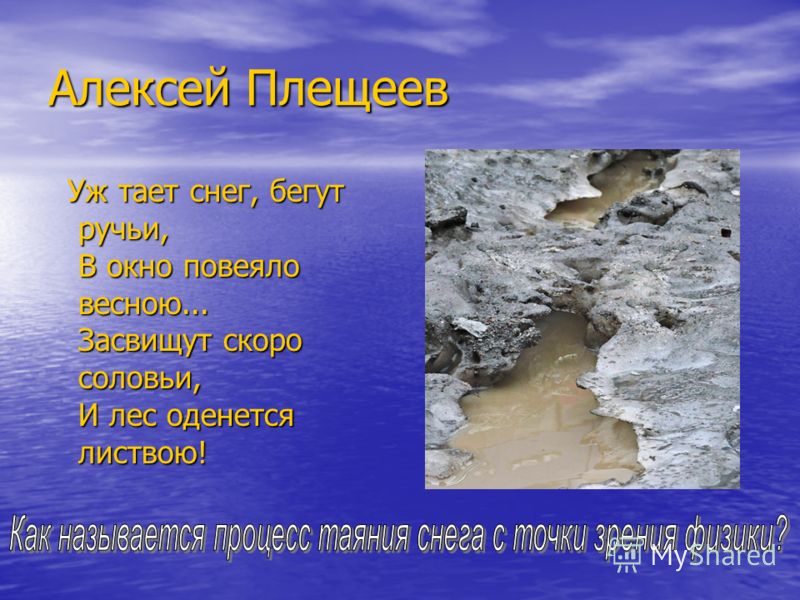 Алексей Плещеев

Уж тает снег, бегут ручьи,
В окно повеяло весною...
Засвищут скоро соловьи,
И лес оденется листвою!

Как называется процесс таяния снега с точки зрения физики?

MyShared